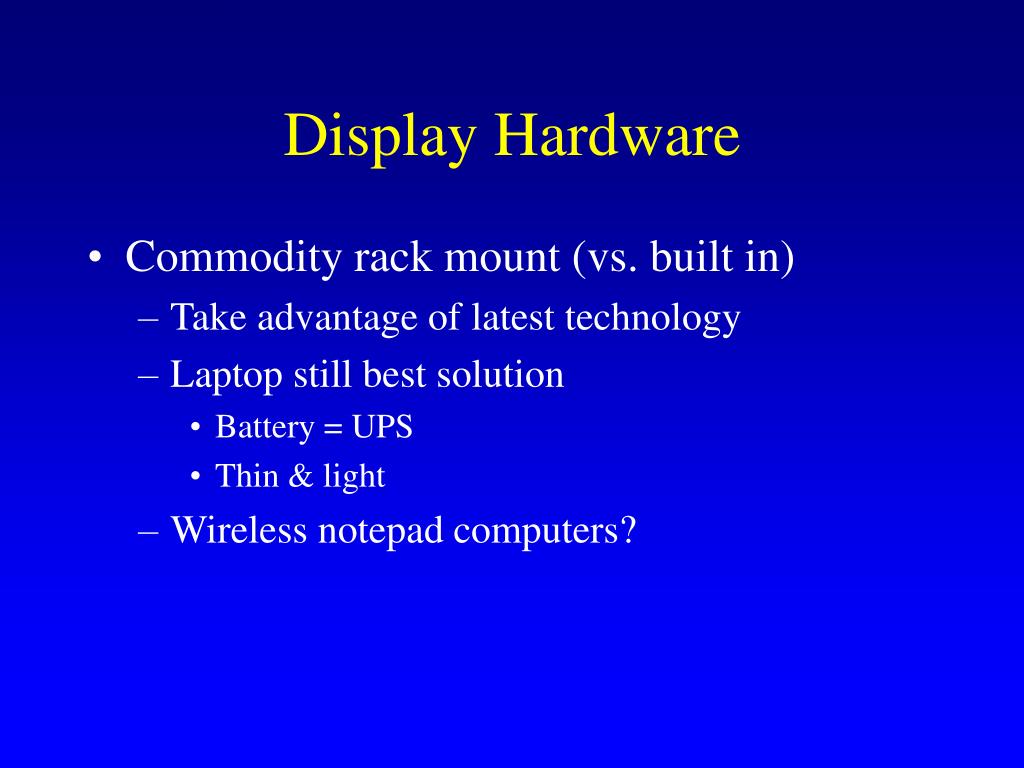 Display Hardware

• Commodity rack mount (vs. built in)
– Take advantage of latest technology
– Laptop still best solution
• Battery = UPS
• Thin & light
– Wireless notepad computers?